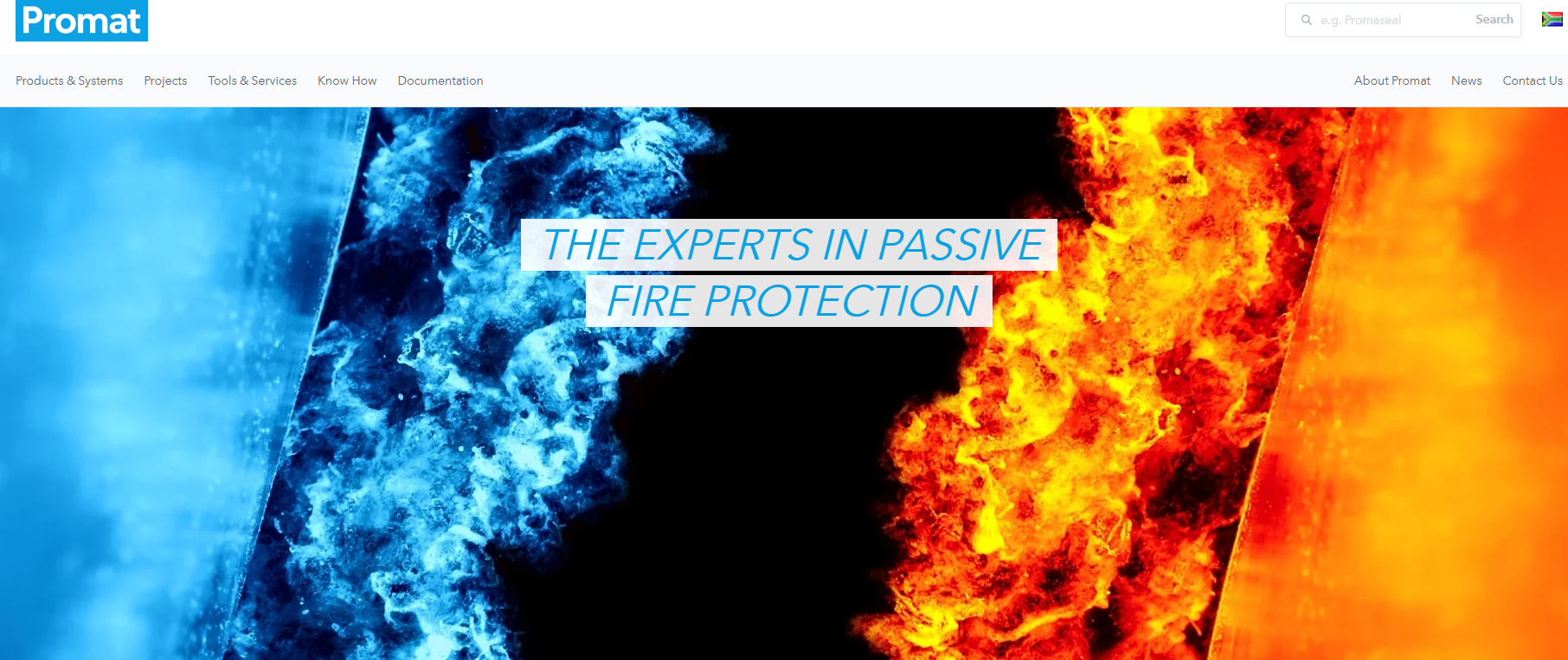 Promat

e.g. Promaseal Search

Products & Systems Projects Tools & Services Know How Documentation About Promat News Contact Us

THE EXPERTS IN PASSIVE FIRE PROTECTION